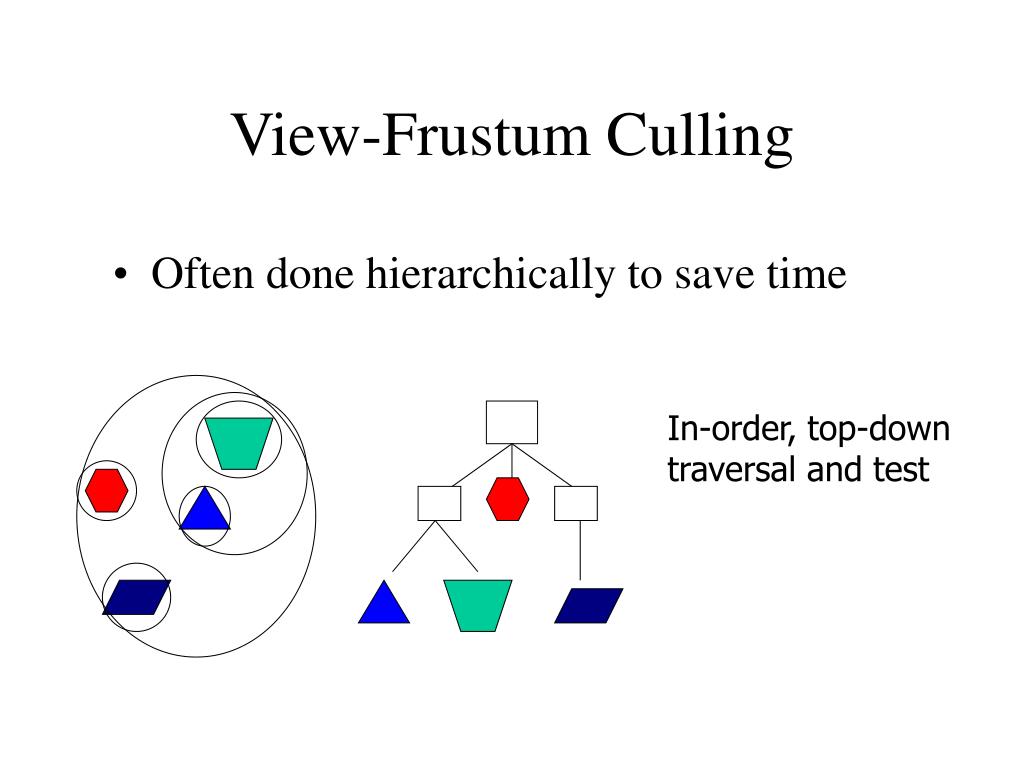 View-Frustum Culling

• Often done hierarchically to save time

In-order, top-down traversal and test